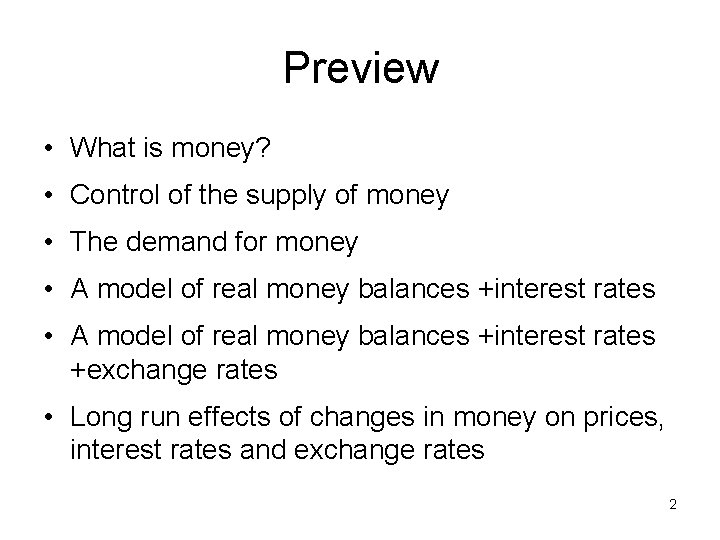 Preview

• What is money?

• Control of the supply of money

• The demand for money

• A model of real money balances +interest rates

• A model of real money balances +interest rates +exchange rates

• Long run effects of changes in money on prices, interest rates and exchange rates

2